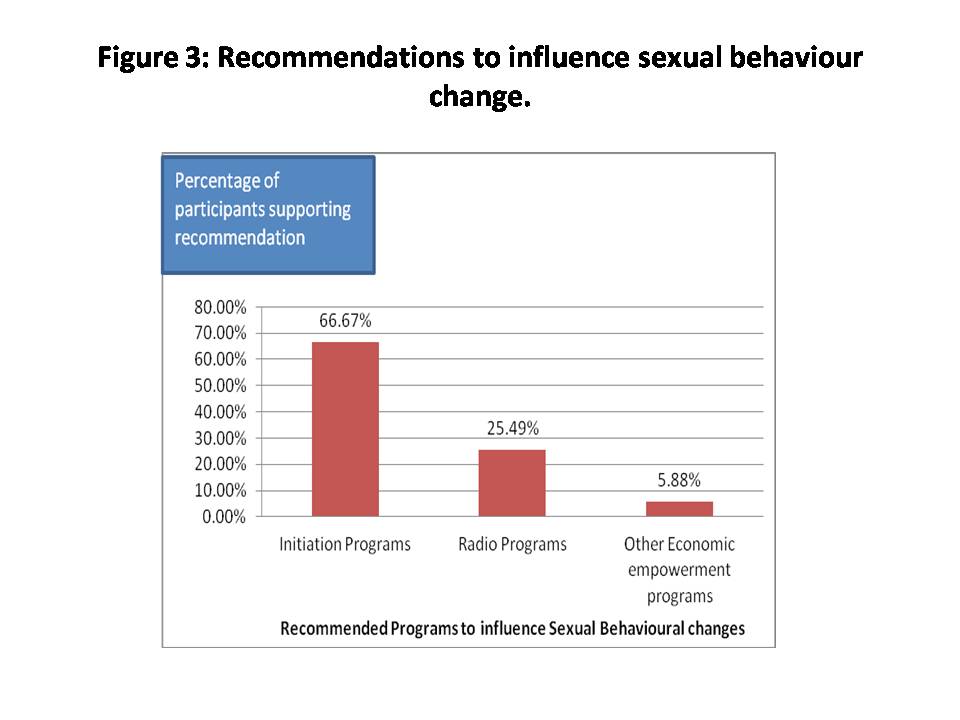 Figure 3: Recommendations to influence sexual behaviour change.

Percentage of participants supporting recommendation

80.00%
70.00%
60.00%
50.00%
40.00%
30.00%
20.00%
10.00%
0.00%

66.67%
25.49%
5.88%

Initiation Programs
Radio Programs
Other Economic empowerment programs

Recommended Programs to influence Sexual Behavioural changes